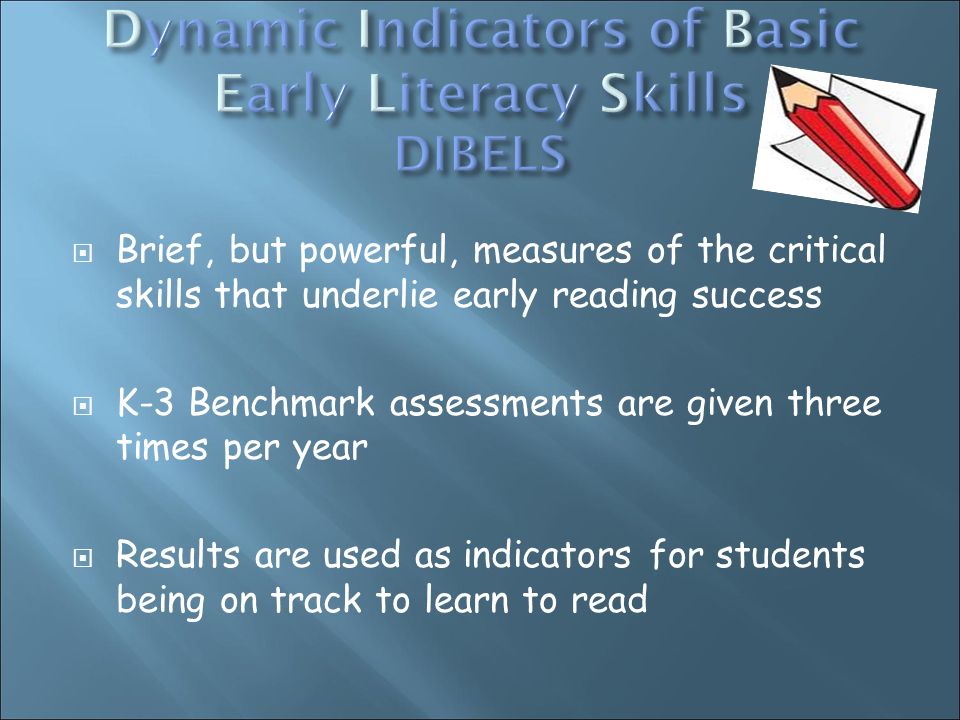 Dynamic Indicators of Basic Early Literacy Skills
DIBELS

Brief, but powerful, measures of the critical skills that underlie early reading success

K-3 Benchmark assessments are given three times per year

Results are used as indicators for students being on track to learn to read